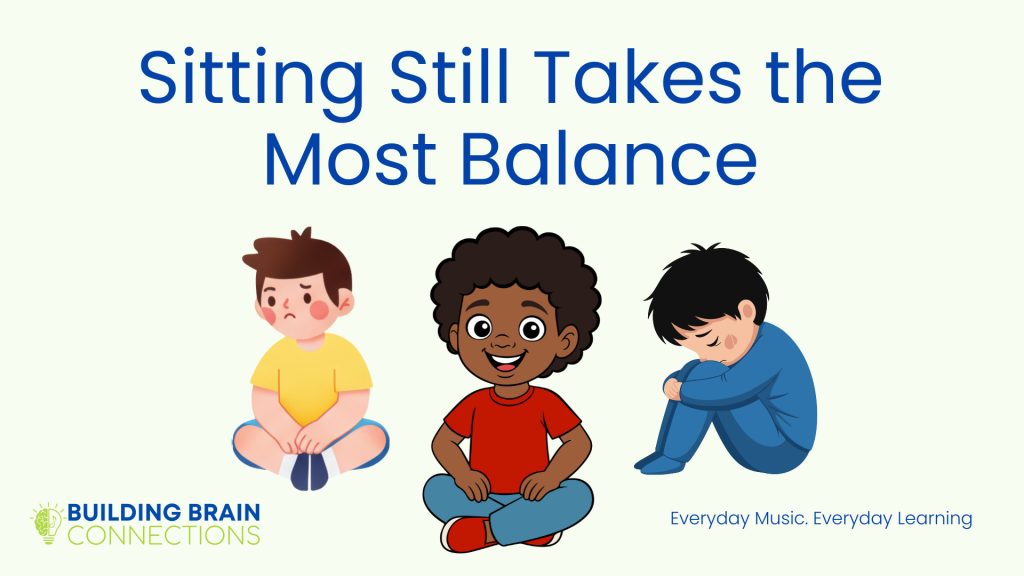 Sitting Still Takes the Most Balance

BUILDING BRAIN
CONNECTIONS

Everyday Music. Everyday Learning